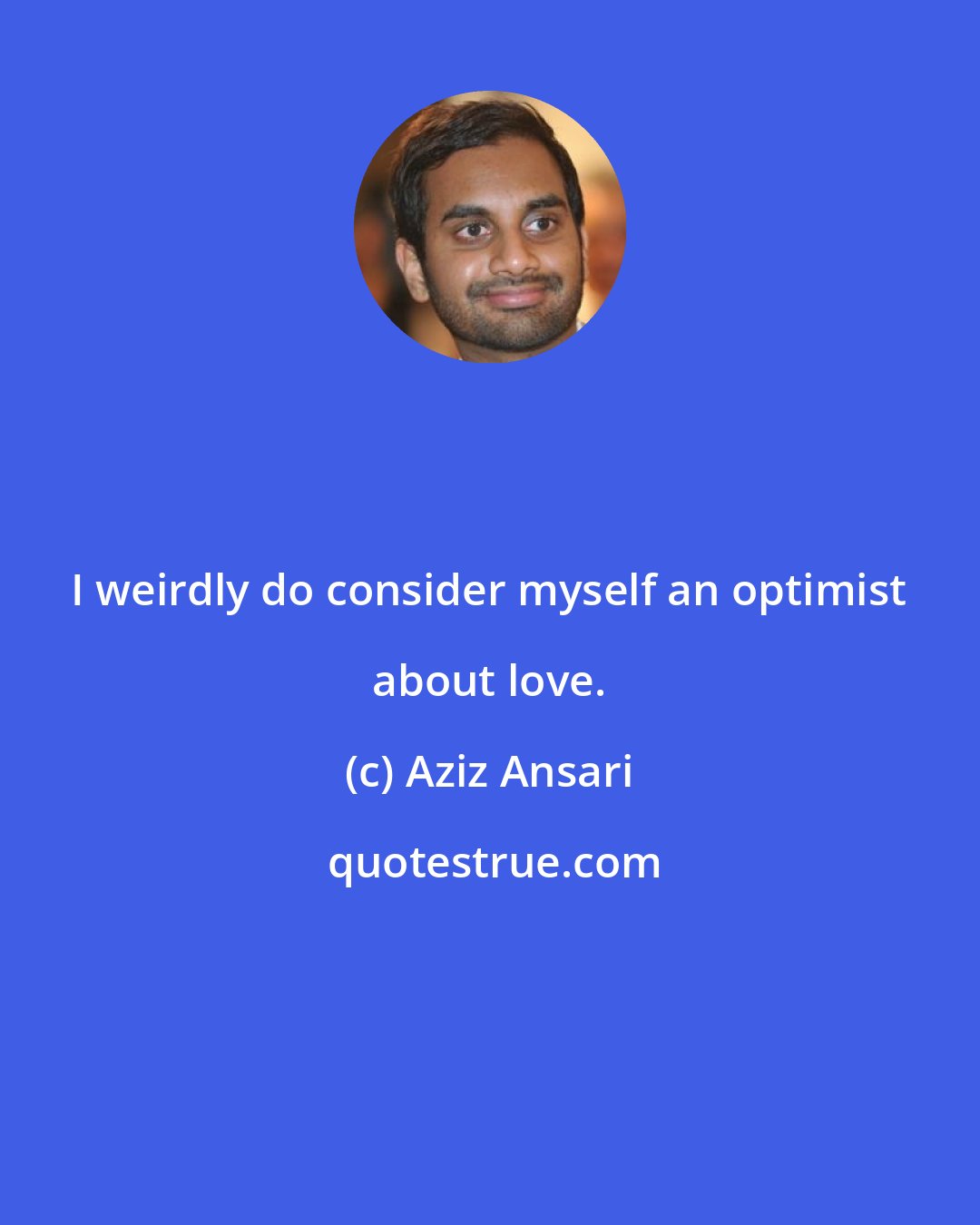 I weirdly do consider myself an optimist about love.

(c) Aziz Ansari

quotestrue.com